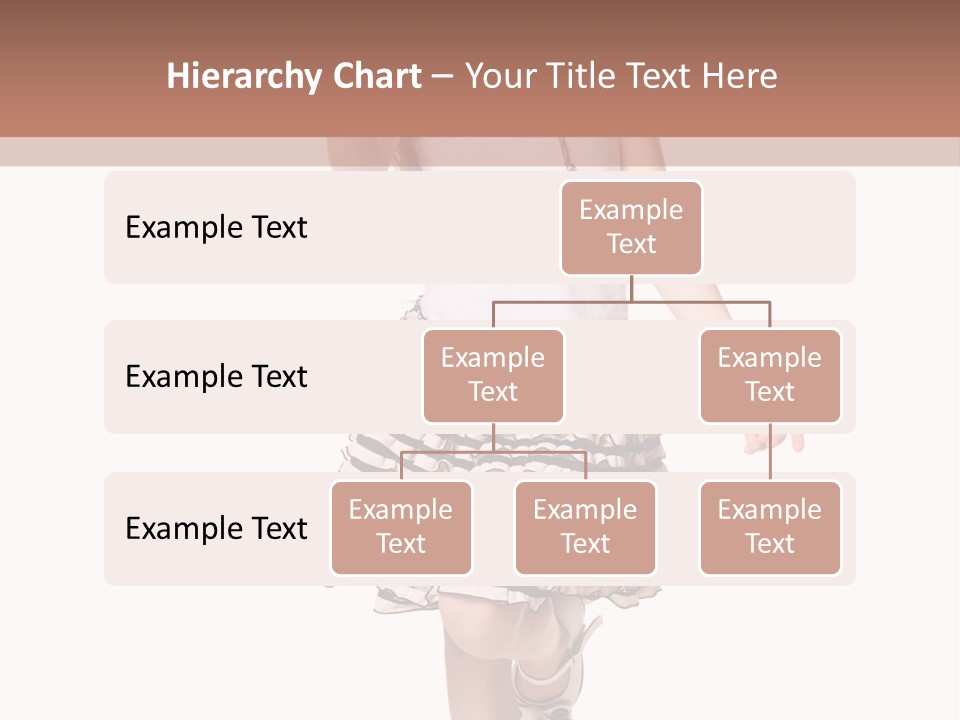 Hierarchy Chart – Your Title Text Here

Example Text

Example Text

Example Text

Example Text

Example Text

Example Text

Example Text

Example Text

Example Text